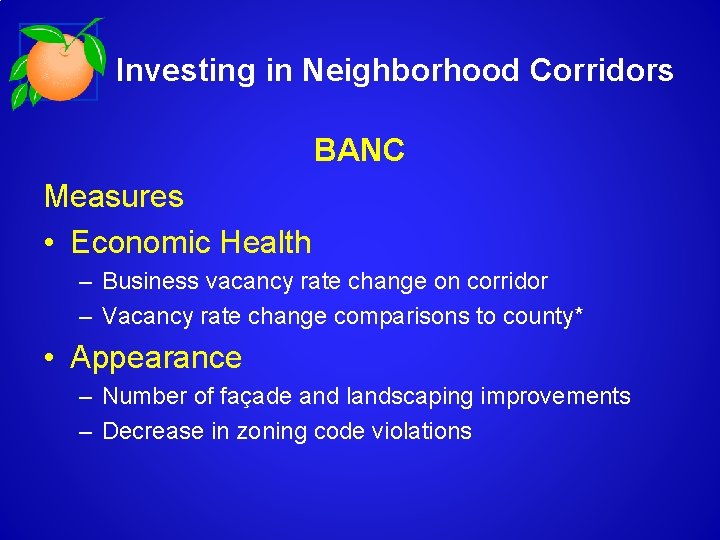 Investing in Neighborhood Corridors

BANC

Measures

• Economic Health
– Business vacancy rate change on corridor
– Vacancy rate change comparisons to county*

• Appearance
– Number of façade and landscaping improvements
– Decrease in zoning code violations